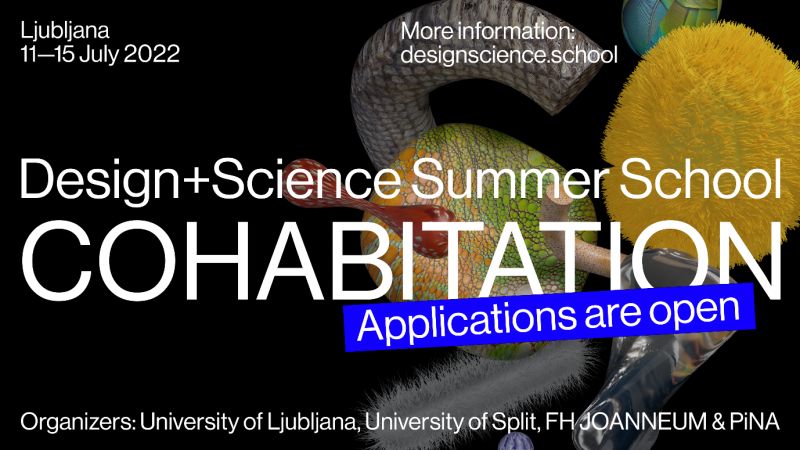 Ljubljana
11—15 July 2022

More information:
designscience.school

Design+Science Summer School
COHABITATION
Applications are open

Organizers: University of Ljubljana, University of Split, FH JOANNEUM & PiNA